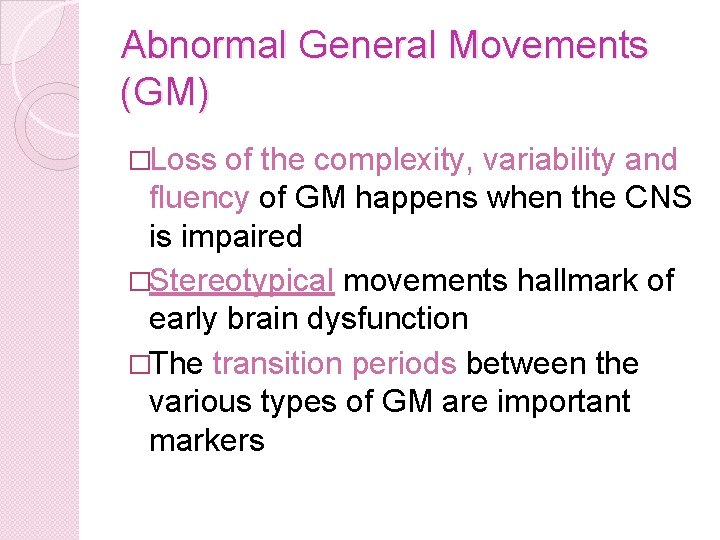 Abnormal General Movements (GM)

□Loss of the complexity, variability and fluency of GM happens when the CNS is impaired

□Stereotypical movements hallmark of early brain dysfunction

□The transition periods between the various types of GM are important markers